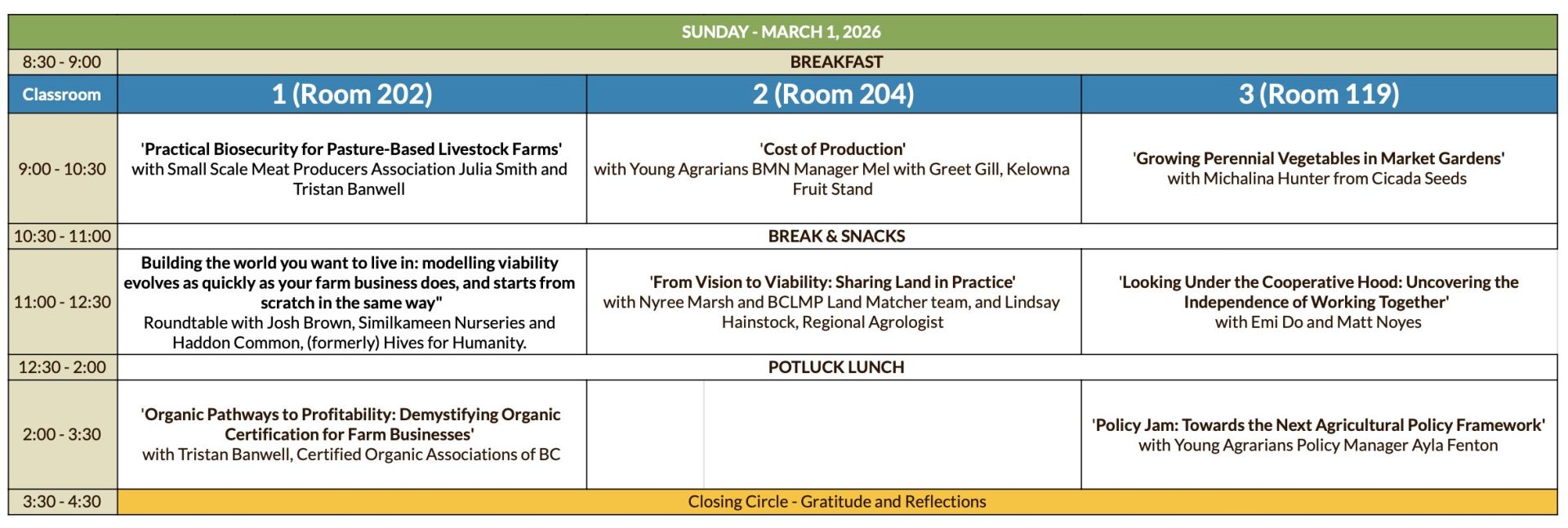 | SUNDAY - MARCH 1, 2026 | | | |
|---|---|---|---|
| 8:30 - 9:00 | BREAKFAST | | |
| Classroom | 1 (Room 202) | 2 (Room 204) | 3 (Room 119) |
| 9:00 - 10:30 | 'Practical Biosecurity for Pasture-Based Livestock Farms' with Small Scale Meat Producers Association Julia Smith and Tristan Banwell | 'Cost of Production' with Young Agrarians BMN Manager Mel with Greet Gill, Kelowna Fruit Stand | 'Growing Perennial Vegetables in Market Gardens' with Michalina Hunter from Cicada Seeds |
| 10:30 - 11:00 | BREAK & SNACKS | | |
| 11:00 - 12:30 | Building the world you want to live in: modelling viability evolves as quickly as your farm business does, and starts from scratch in the same way" Roundtable with Josh Brown, Similkameen Nurseries and Haddon Common, (formerly) Hives for Humanity. | 'From Vision to Viability: Sharing Land in Practice' with Nyree Marsh and BCLMP Land Matcher team, and Lindsay Hainstock, Regional Agrologist | 'Looking Under the Cooperative Hood: Uncovering the Independence of Working Together' with Emi Do and Matt Noyes |
| 12:30 - 2:00 | POTLUCK LUNCH | | |
| 2:00 - 3:30 | 'Organic Pathways to Profitability: Demystifying Organic Certification for Farm Businesses' with Tristan Banwell, Certified Organic Associations of BC | | 'Policy Jam: Towards the Next Agricultural Policy Framework' with Young Agrarians Policy Manager Ayla Fenton |
| 3:30 - 4:30 | Closing Circle - Gratitude and Reflections | | |